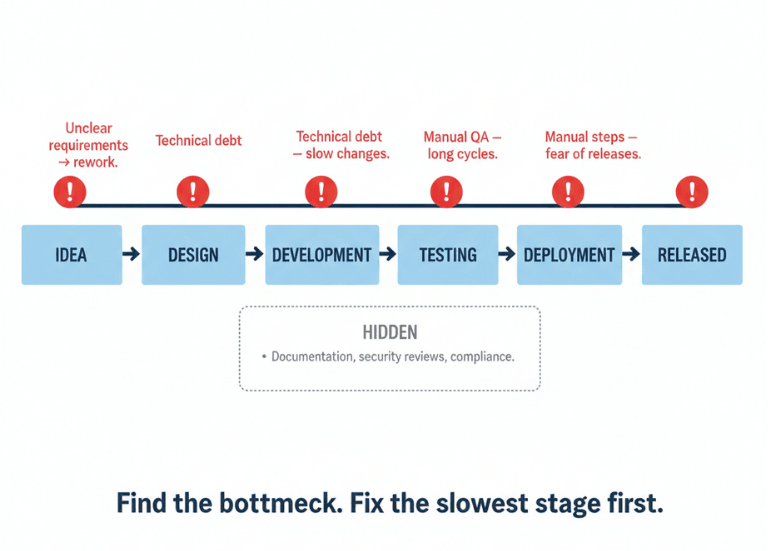 Unclear requirements → rework.

Technical debt

Technical debt – slow changes.

Manual QA – long cycles.

Manual steps – fear of releases.

!

!

!

!

!

!

IDEA → DESIGN → DEVELOPMENT → TESTING → DEPLOYMENT → RELEASED

HIDDEN

• Documentation, security reviews, compliance.

Find the bottmeck. Fix the slowest stage first.